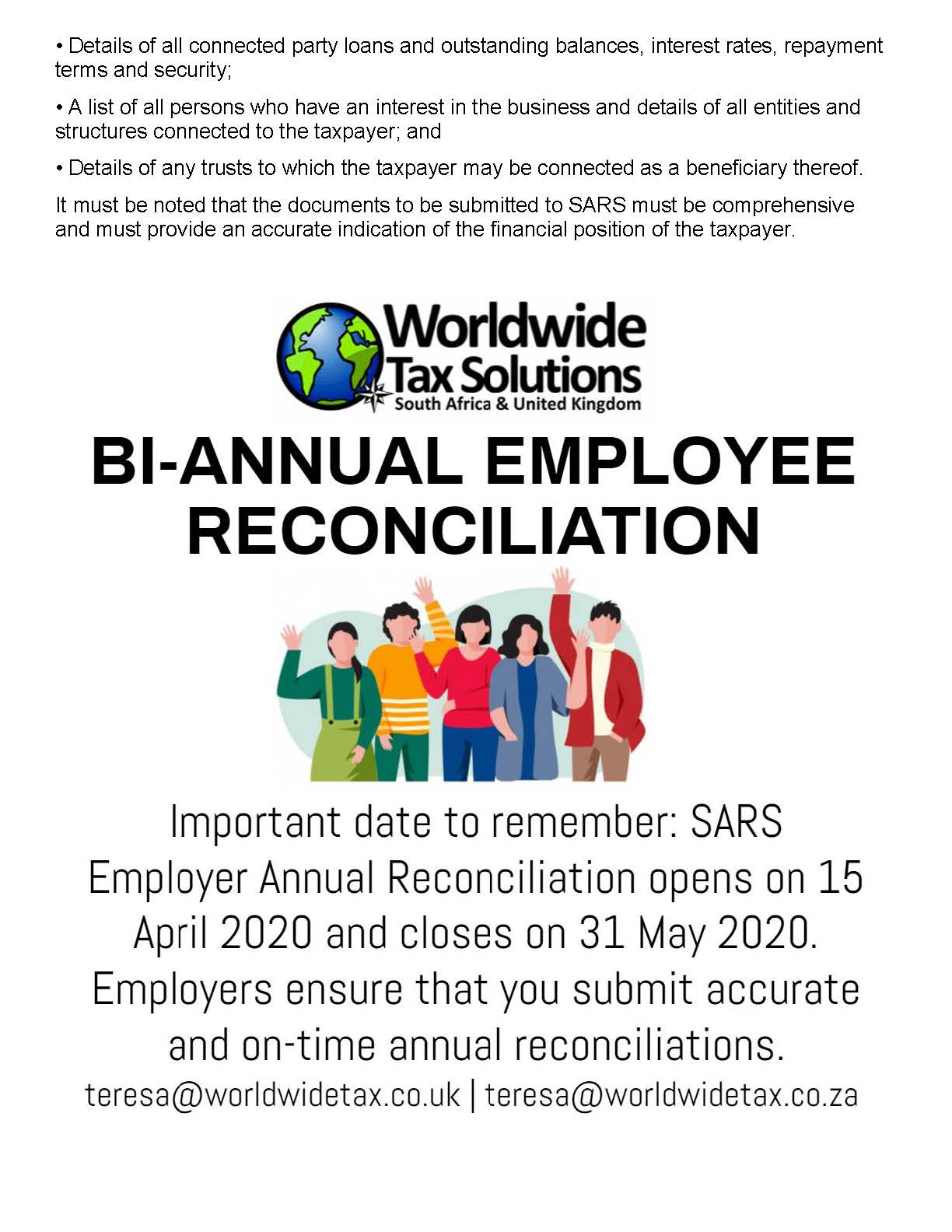 • Details of all connected party loans and outstanding balances, interest rates, repayment terms and security;

• A list of all persons who have an interest in the business and details of all entities and structures connected to the taxpayer; and

• Details of any trusts to which the taxpayer may be connected as a beneficiary thereof.

It must be noted that the documents to be submitted to SARS must be comprehensive and must provide an accurate indication of the financial position of the taxpayer.

Worldwide Tax Solutions
South Africa & United Kingdom

BI-ANNUAL EMPLOYEE RECONCILIATION

Important date to remember: SARS Employer Annual Reconciliation opens on 15 April 2020 and closes on 31 May 2020. Employers ensure that you submit accurate and on-time annual reconciliations.

teresa@worldwidetax.co.uk | teresa@worldwidetax.co.za